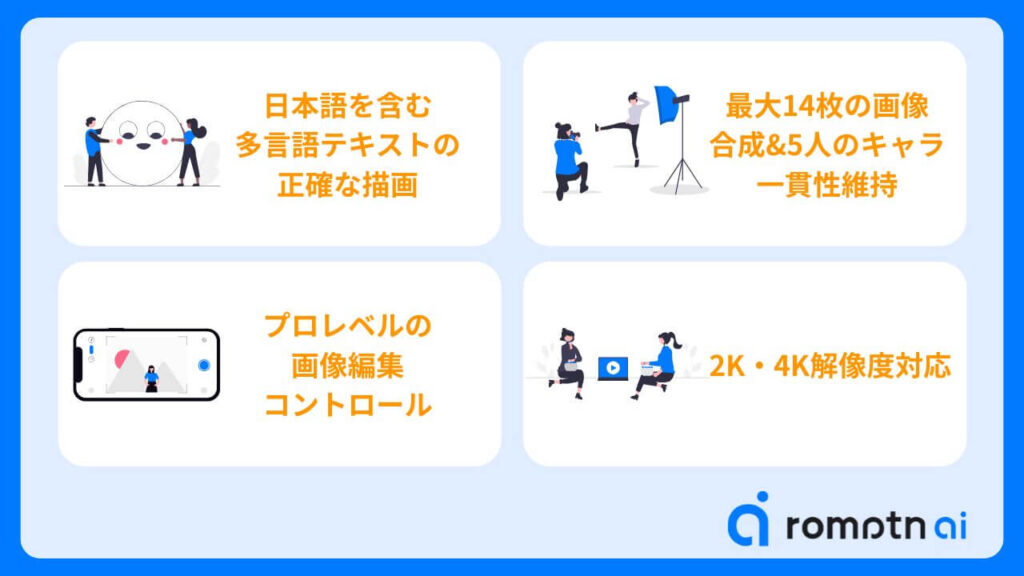 日本語を含む
多言語テキストの
正確な描画

最大14枚の画像
合成&5人のキャラ
一貫性維持

プロレベルの
画像編集
コントロール

2K・4K解像度対応

romptn ai